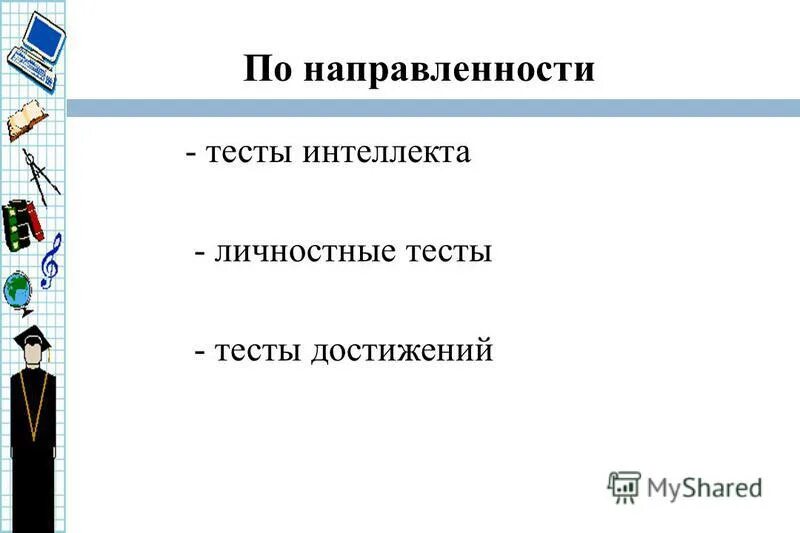 По направленности

- тесты интеллекта

- личностные тесты

- тесты достижений

MyShared